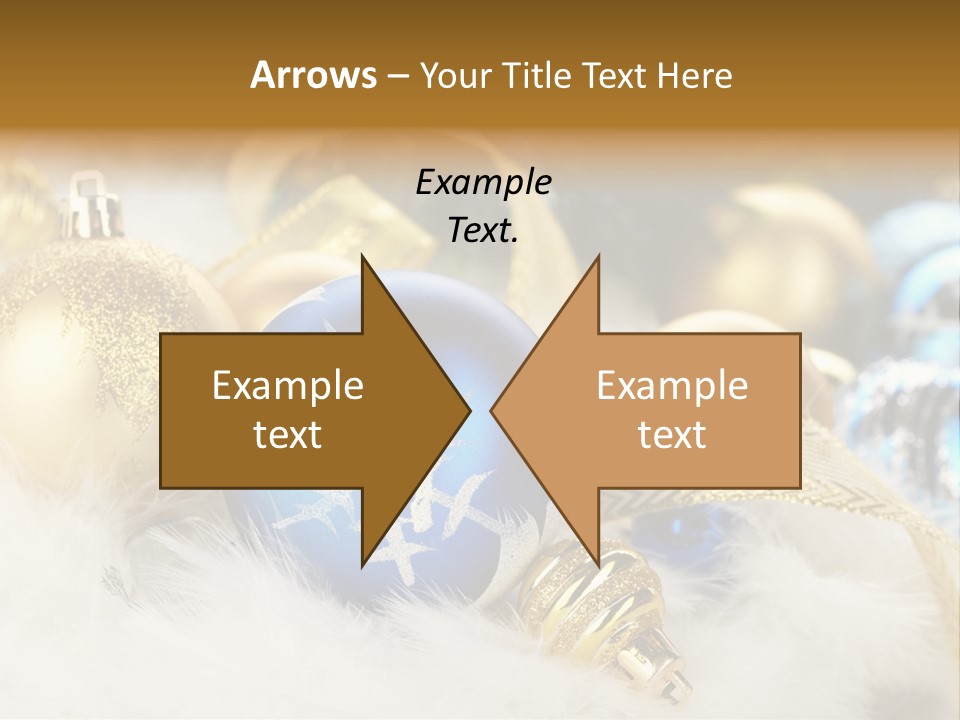 Arrows – Your Title Text Here

Example Text.

Example text

Example text